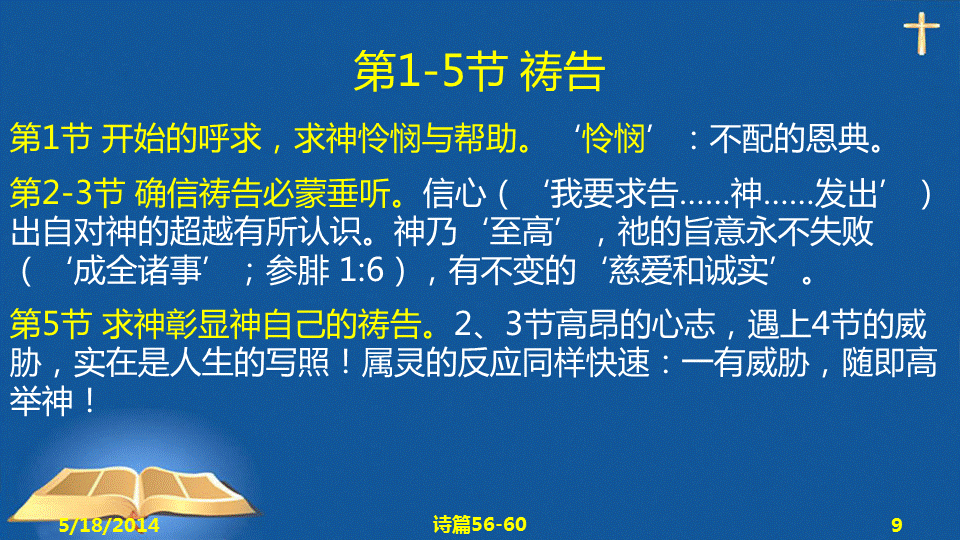 第1-5节 祷告

第1节 开始的呼求，求神怜悯与帮助。‘怜悯’：不配的恩典。

第2-3节 确信祷告必蒙垂听。信心（‘我要求告……神……发出’）出自对神的超越有所认识。神乃‘至高’，祂的旨意永不失败（‘成全诸事’；参腓 1:6），有不变的‘慈爱和诚实’。

第5节 求神彰显神自己的祷告。2、3节高昂的心志，遇上4节的威胁，实在是人生的写照！属灵的反应同样快速：一有威胁，随即高举神！

5/18/2014 诗篇56-60 9